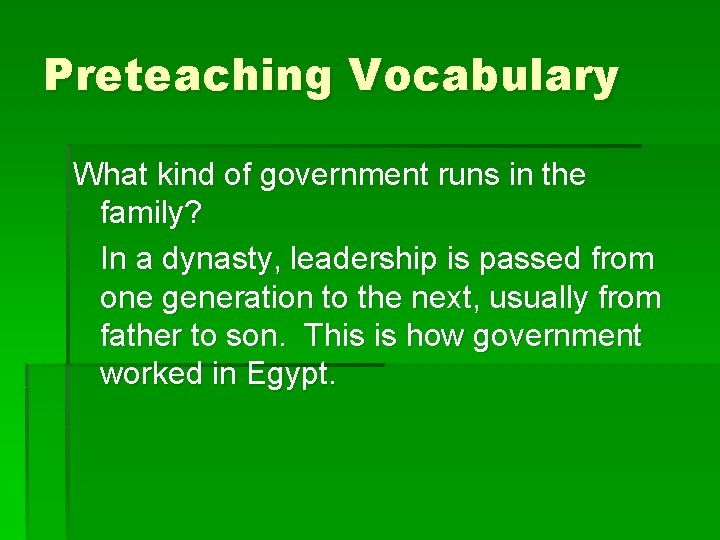 Preteaching Vocabulary

What kind of government runs in the family?

In a dynasty, leadership is passed from one generation to the next, usually from father to son.  This is how government worked in Egypt.